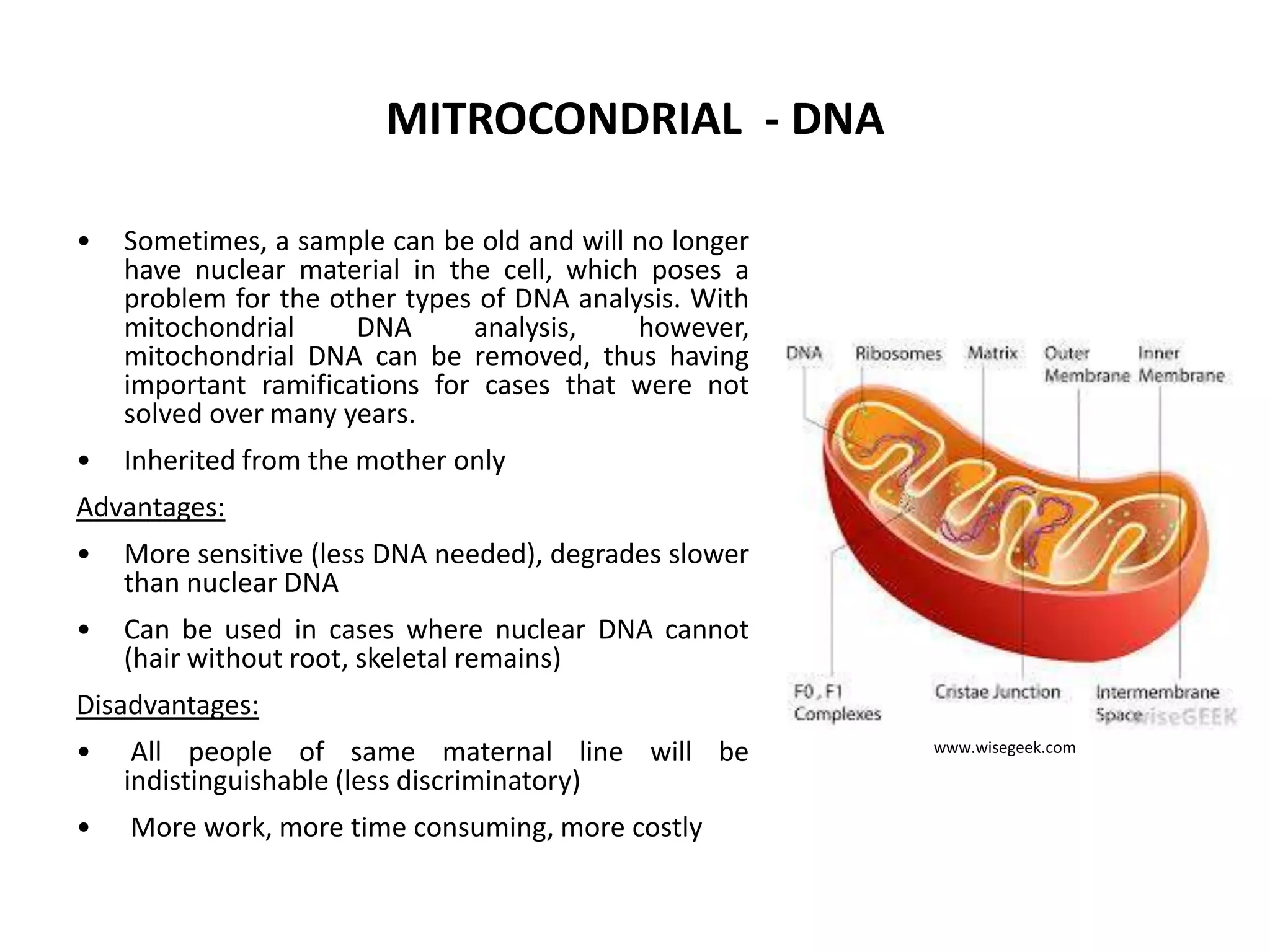 MITROCONDRIAL - DNA

• Sometimes, a sample can be old and will no longer have nuclear material in the cell, which poses a problem for the other types of DNA analysis. With mitochondrial DNA analysis, however, mitochondrial DNA can be removed, thus having important ramifications for cases that were not solved over many years.

• Inherited from the mother only

Advantages:

• More sensitive (less DNA needed), degrades slower than nuclear DNA

• Can be used in cases where nuclear DNA cannot (hair without root, skeletal remains)

Disadvantages:

• All people of same maternal line will be indistinguishable (less discriminatory)

• More work, more time consuming, more costly

DNA
Ribosomes
Matrix
Outer Membrane
Inner Membrane
F0, F1 Complexes
Cristae Junction
Intermembrane Space
wiseGEEK

www.wisegeek.com